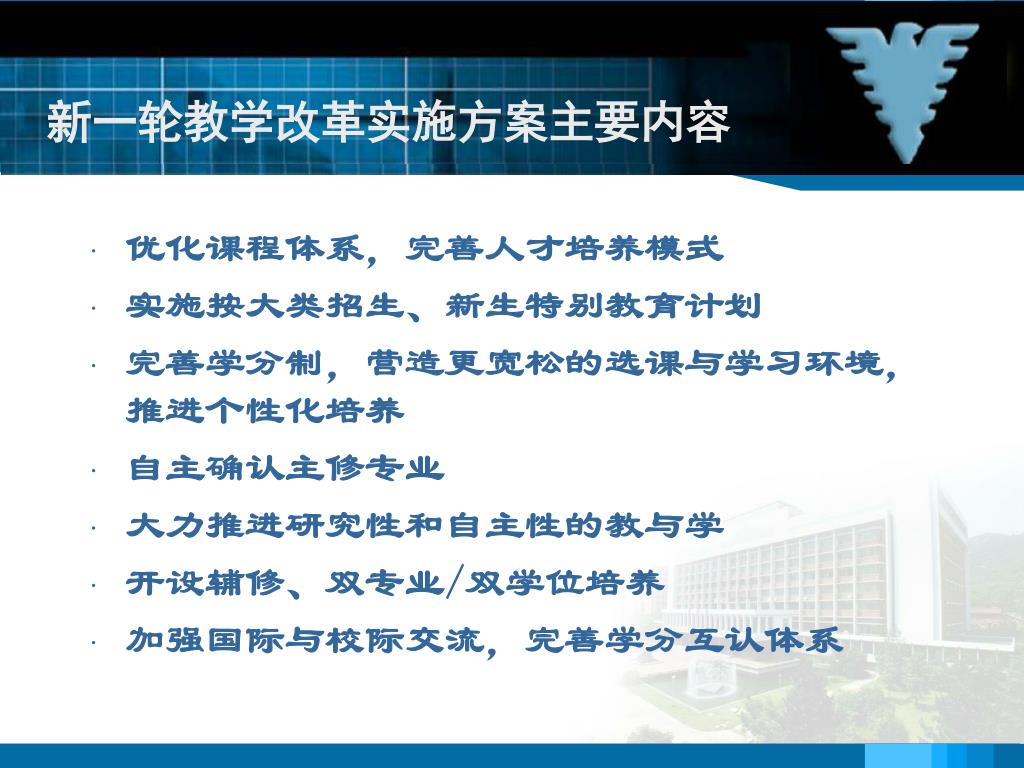 新一轮教学改革实施方案主要内容

· 优化课程体系，完善人才培养模式
· 实施按大类招生、新生特别教育计划
· 完善学分制，营造更宽松的选课与学习环境，推进个性化培养
· 自主确认主修专业
· 大力推进研究性和自主性的教与学
· 开设辅修、双专业/双学位培养
· 加强国际与校际交流，完善学分互认体系